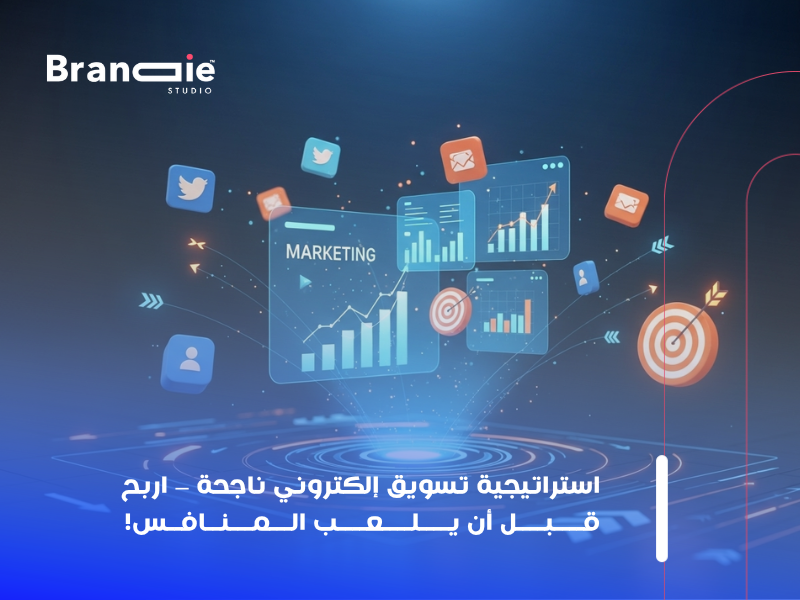 Brandie™
STUDIO

MARKETING

استراتيجية تسويق إلكتروني ناجحة – اربح قبل أن يلعب المنافس!